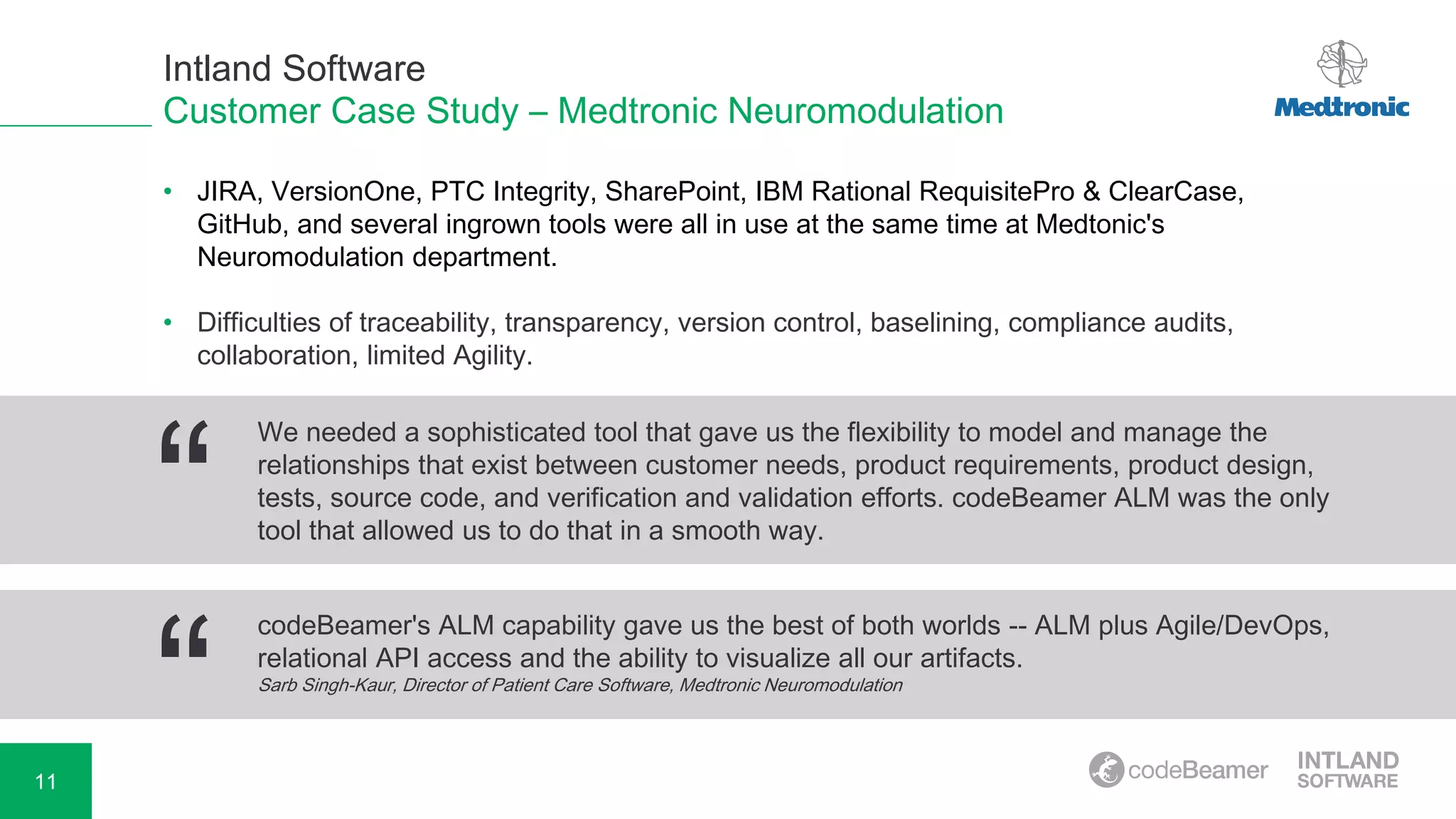 Intland Software
Customer Case Study – Medtronic Neuromodulation

Medtronic

• JIRA, VersionOne, PTC Integrity, SharePoint, IBM Rational RequisitePro & ClearCase, GitHub, and several ingrown tools were all in use at the same time at Medtonic's Neuromodulation department.

• Difficulties of traceability, transparency, version control, baselining, compliance audits, collaboration, limited Agility.

“ We needed a sophisticated tool that gave us the flexibility to model and manage the relationships that exist between customer needs, product requirements, product design, tests, source code, and verification and validation efforts. codeBeamer ALM was the only tool that allowed us to do that in a smooth way.

“ codeBeamer's ALM capability gave us the best of both worlds -- ALM plus Agile/DevOps, relational API access and the ability to visualize all our artifacts.
Sarb Singh-Kaur, Director of Patient Care Software, Medtronic Neuromodulation

11

codeBeamer

INTLAND SOFTWARE